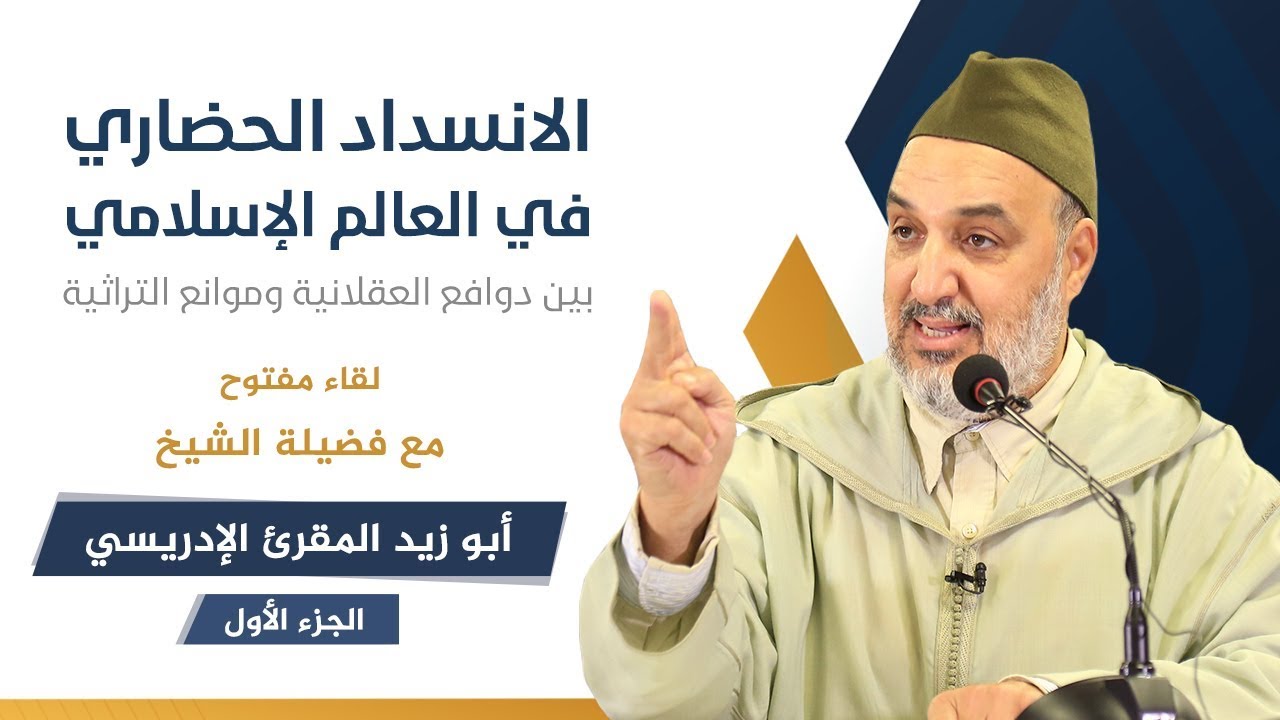 الانسداد الحضاري في العالم الإسلامي

بين دوافع العقلانية وموانع التراثية

لقاء مفتوح

مع فضيلة الشيخ

أبو زيد المقرئ الإدريسي

الجزء الأول